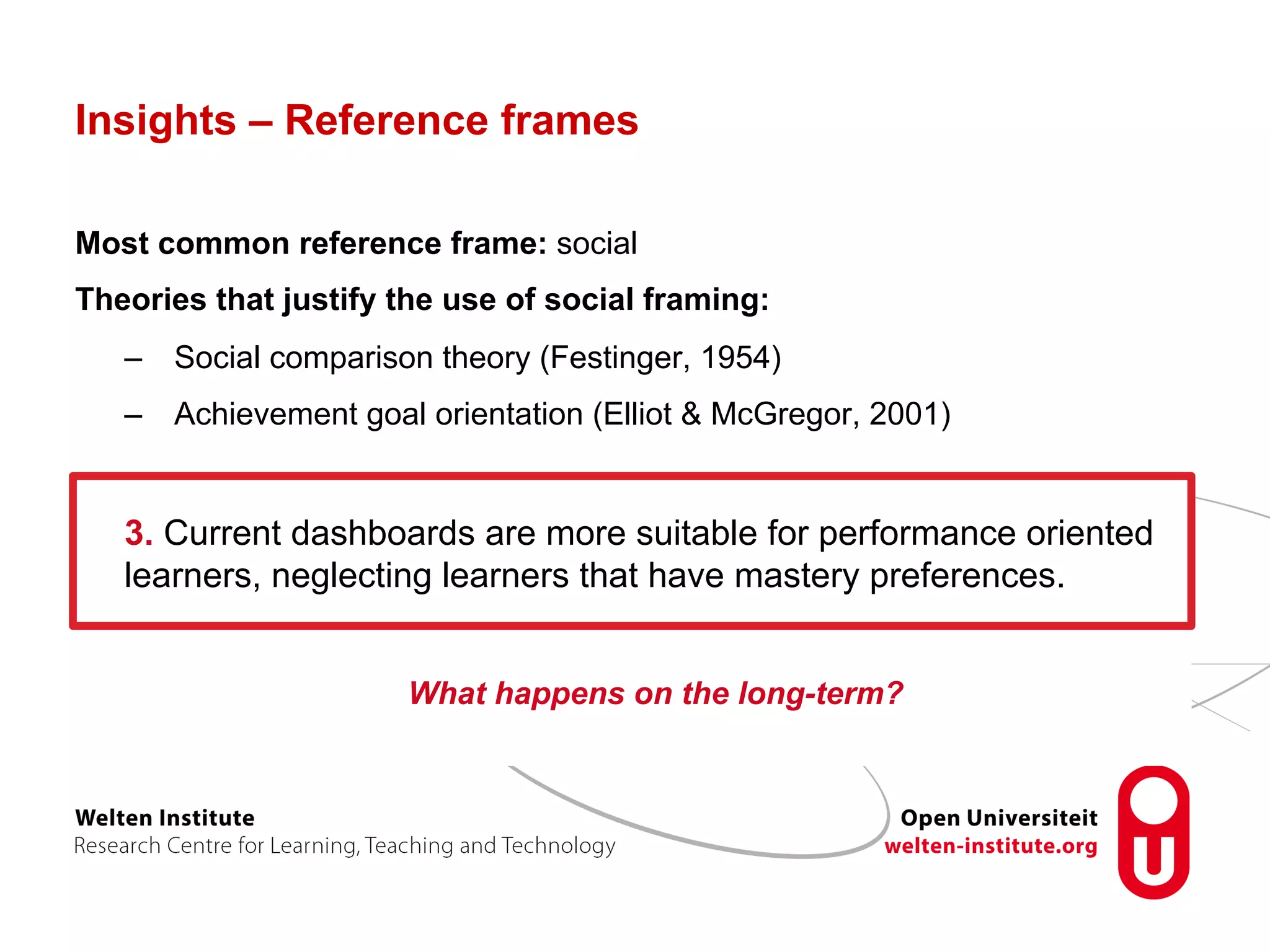 Insights – Reference frames

Most common reference frame: social

Theories that justify the use of social framing:

– Social comparison theory (Festinger, 1954)

– Achievement goal orientation (Elliot & McGregor, 2001)

3. Current dashboards are more suitable for performance oriented learners, neglecting learners that have mastery preferences.

What happens on the long-term?

Welten Institute
Research Centre for Learning, Teaching and Technology

Open Universiteit
welten-institute.org